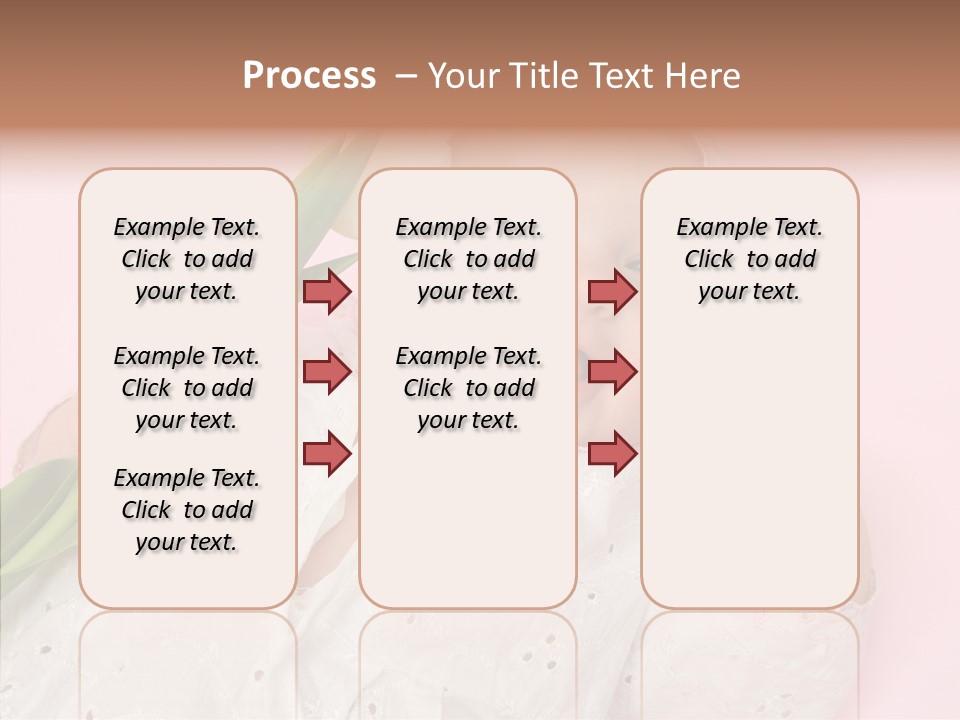 Process – Your Title Text Here

Example Text. Click to add your text.

Example Text. Click to add your text.

Example Text. Click to add your text.

Example Text. Click to add your text.

Example Text. Click to add your text.

Example Text. Click to add your text.